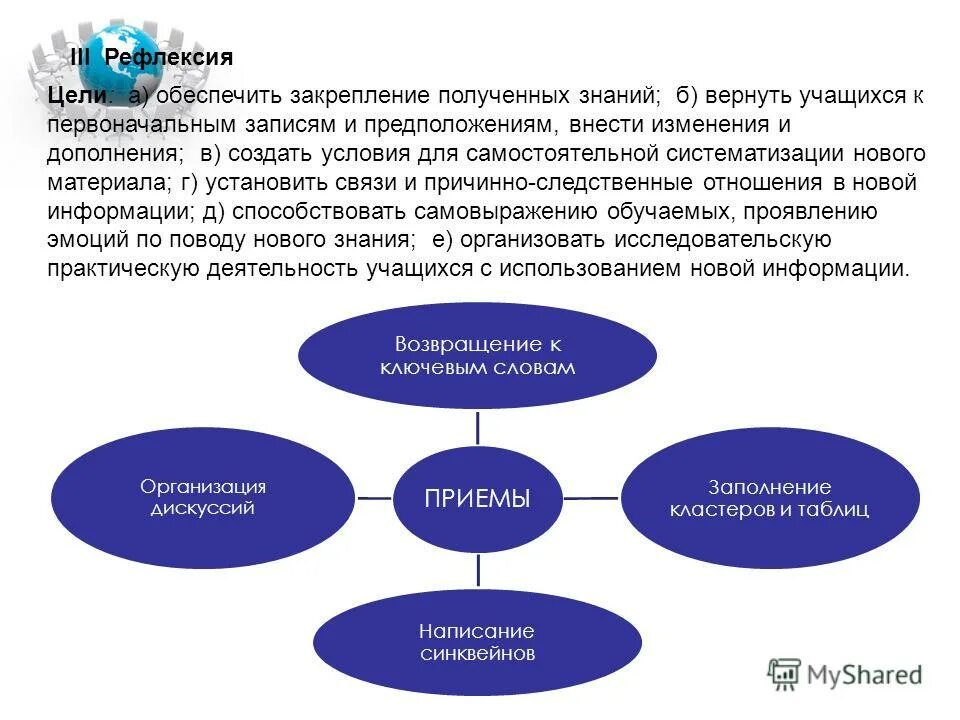 III Рефлексия

Цели: а) обеспечить закрепление полученных знаний; б) вернуть учащихся к первоначальным записям и предположениям, внести изменения и дополнения; в) создать условия для самостоятельной систематизации нового материала; г) установить связи и причинно-следственные отношения в новой информации; д) способствовать самовыражению обучаемых, проявлению эмоций по поводу нового знания; е) организовать исследовательскую практическую деятельность учащихся с использованием новой информации.

Возвращение к ключевым словам

Организация дискуссий

ПРИЕМЫ

Заполнение кластеров и таблиц

Написание синквейнов

MyShared